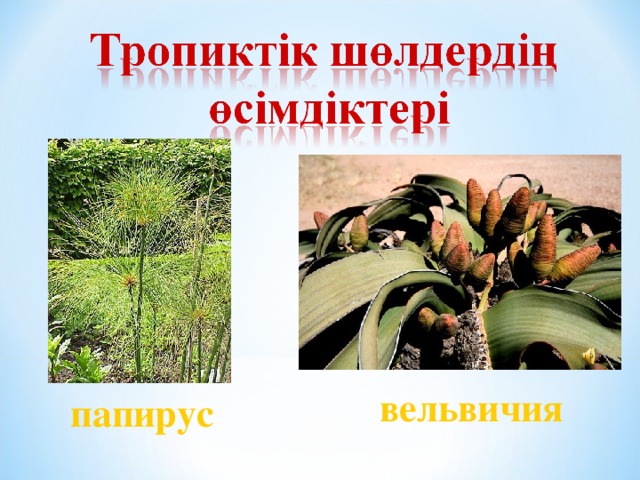 Тропиктік шөлдердің өсімдіктері

папирус

вельвичия